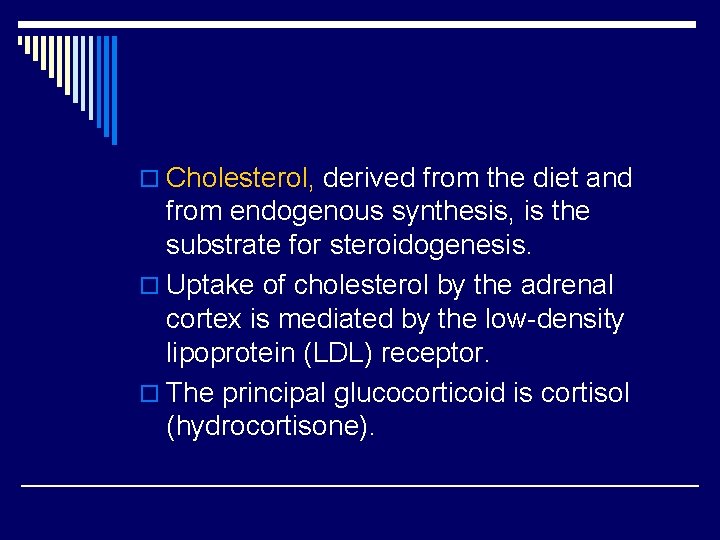 Cholesterol, derived from the diet and from endogenous synthesis, is the substrate for steroidogenesis.

Uptake of cholesterol by the adrenal cortex is mediated by the low-density lipoprotein (LDL) receptor.

The principal glucocorticoid is cortisol (hydrocortisone).